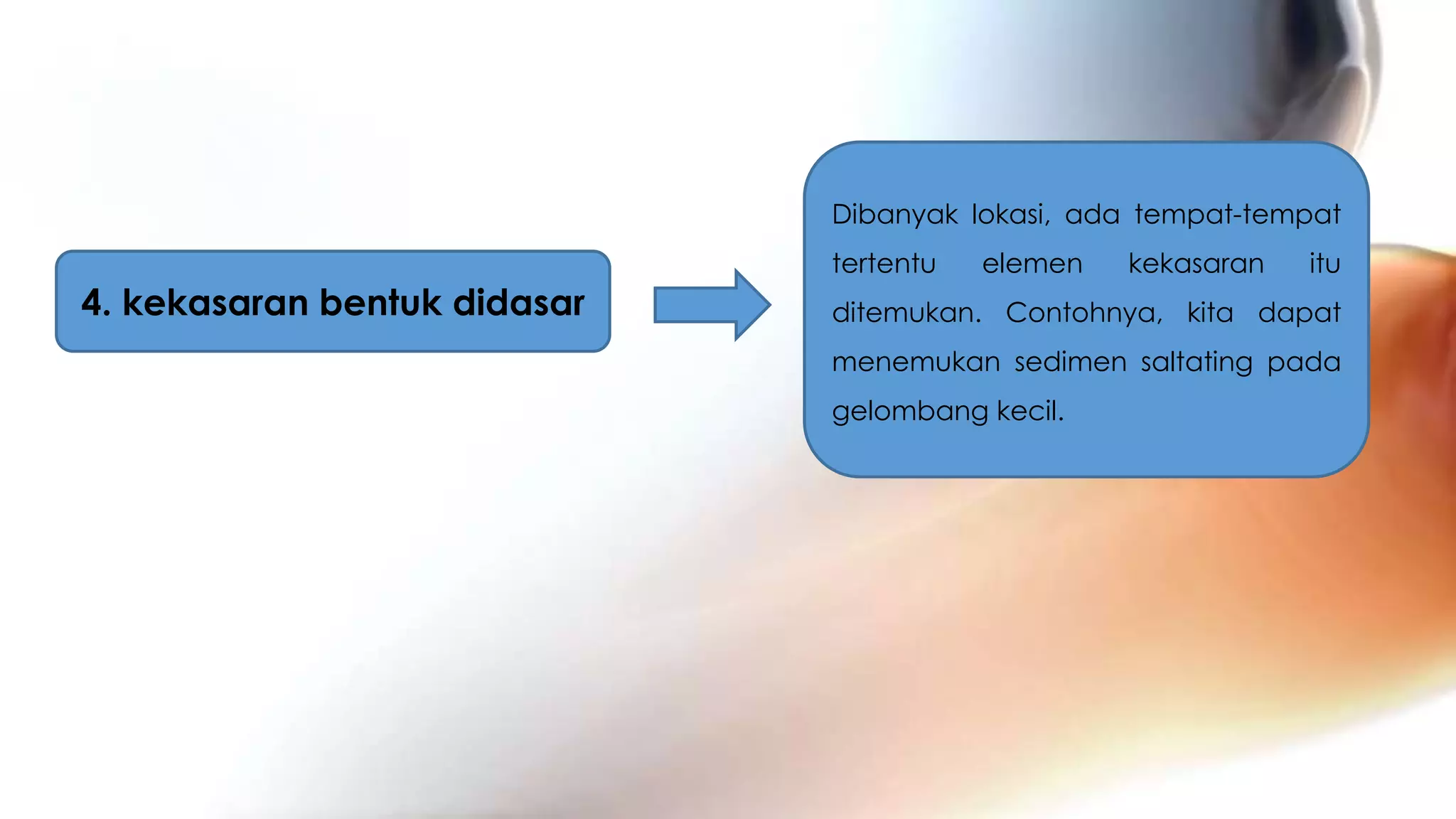 4. kekasaran bentuk didasar

Dibanyak lokasi, ada tempat-tempat tertentu elemen kekasaran itu ditemukan. Contohnya, kita dapat menemukan sedimen saltating pada gelombang kecil.